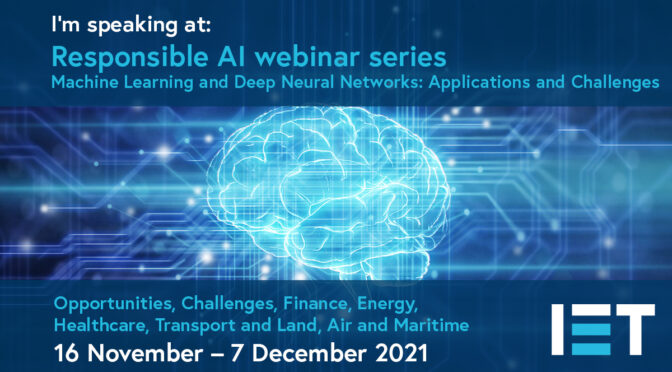 I'm speaking at:
Responsible AI webinar series
Machine Learning and Deep Neural Networks: Applications and Challenges

Opportunities, Challenges, Finance, Energy, Healthcare, Transport and Land, Air and Maritime
16 November – 7 December 2021

IET